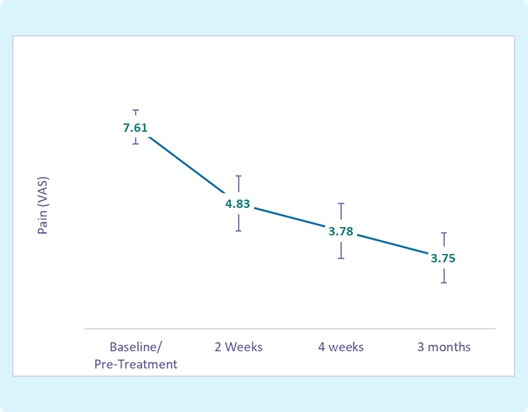 Pain (VAS)

7.61

4.83

3.78

3.75

Baseline/
Pre-Treatment

2 Weeks

4 weeks

3 months